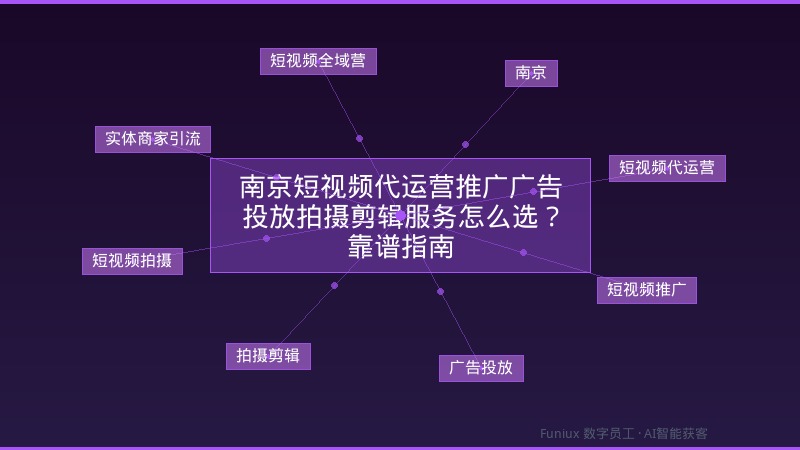 短视频全域营

南京

实体商家引流

短视频代运营

南京短视频代运营推广广告投放拍摄剪辑服务怎么选？靠谱指南

短视频拍摄

短视频推广

拍摄剪辑

广告投放

Funiux 数字员工 · AI智能获客